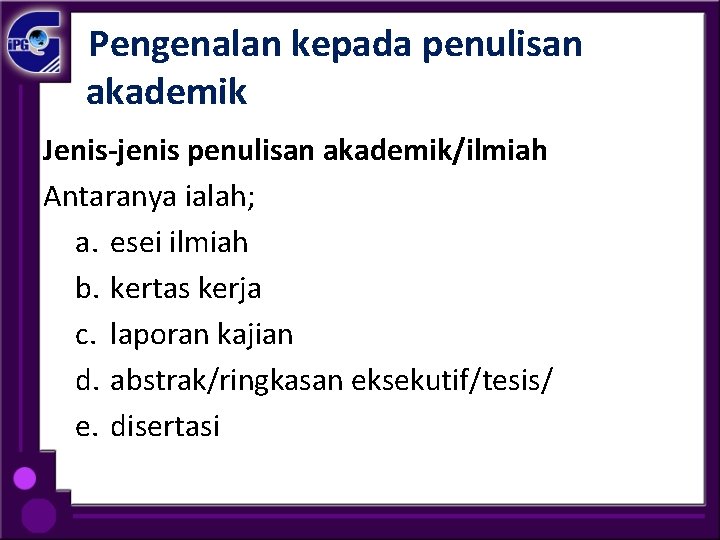 iPG

Pengenalan kepada penulisan akademik

Jenis-jenis penulisan akademik/ilmiah

Antaranya ialah;

a. esei ilmiah
b. kertas kerja
c. laporan kajian
d. abstrak/ringkasan eksekutif/tesis/
e. disertasi